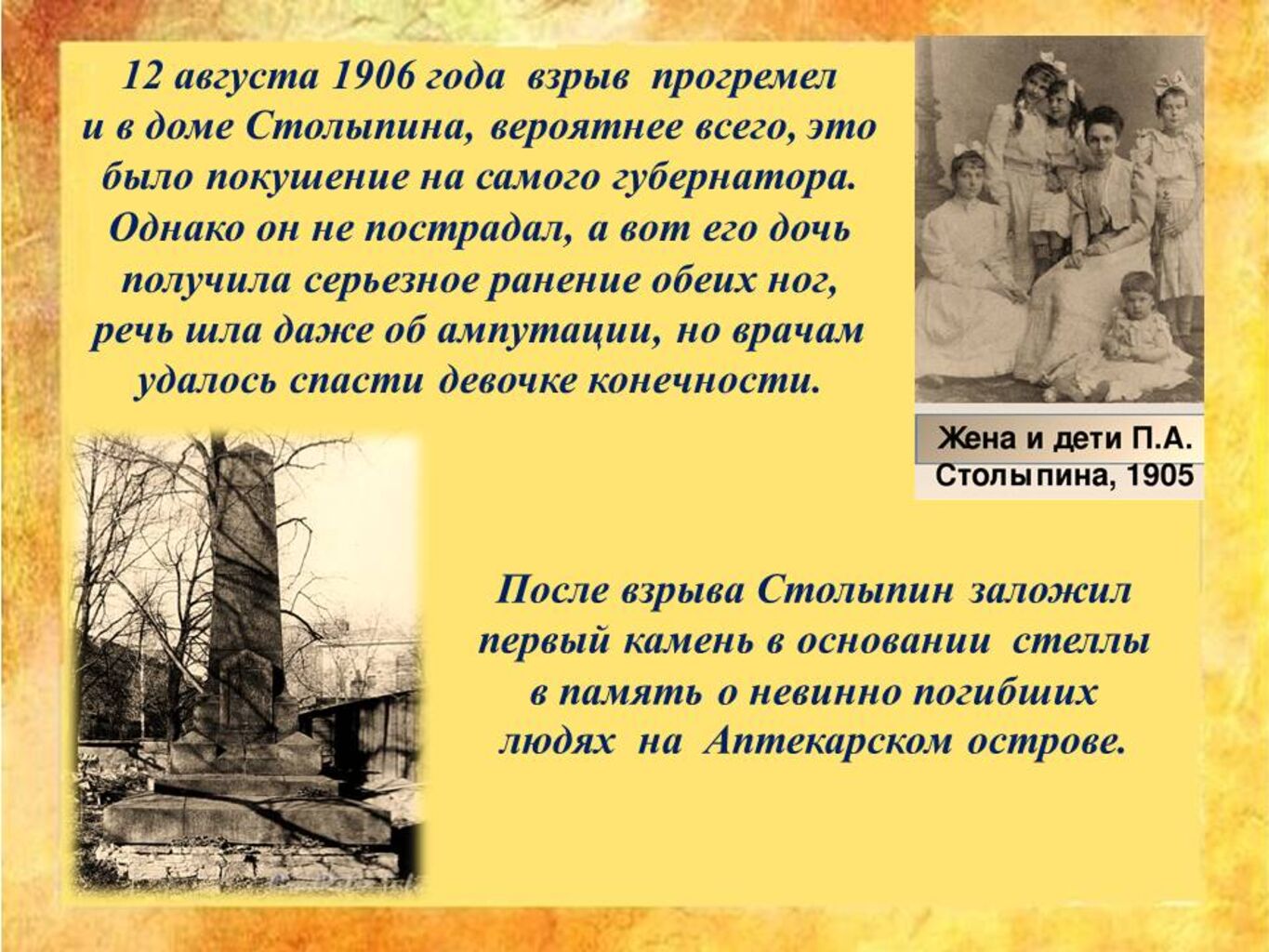 12 августа 1906 года взрыв прогремел и в доме Столыпина, вероятнее всего, это было покушение на самого губернатора. Однако он не пострадал, а вот его дочь получила серьезное ранение обеих ног, речь шла даже об ампутации, но врачам удалось спасти девочке конечности.

Жена и дети П.А. Столыпина, 1905

После взрыва Столыпин заложил первый камень в основании стеллы в память о невинно погибших людях на Аптекарском острове.